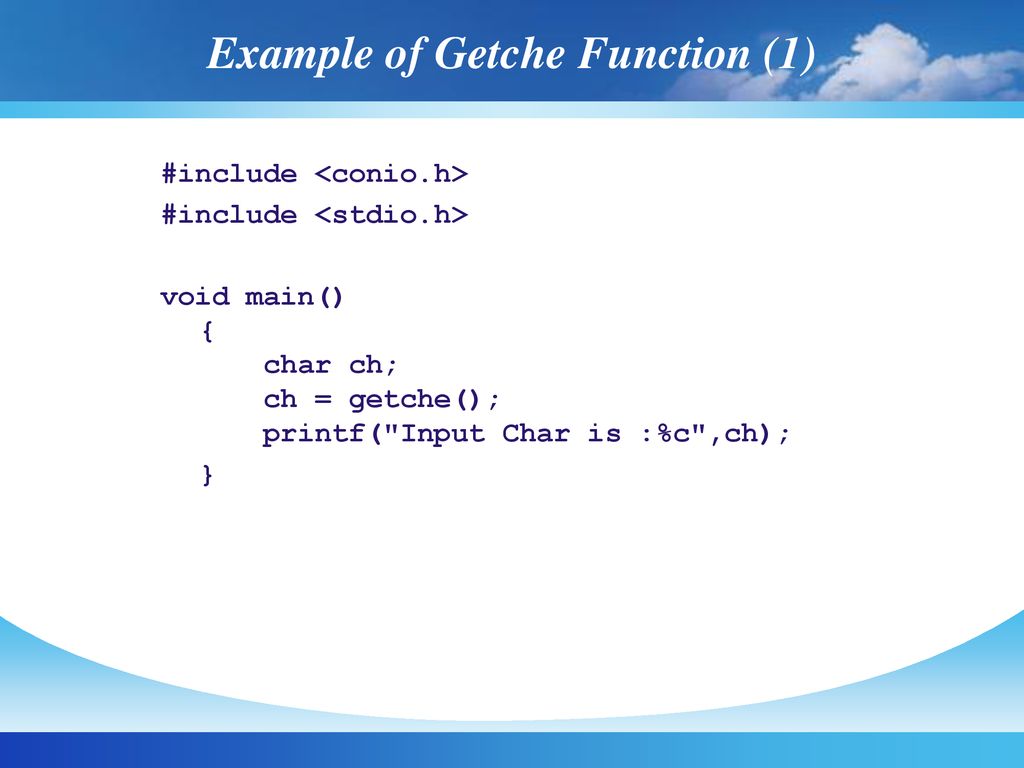 Example of Getche Function (1)

#include <conio.h>
#include <stdio.h>

void main()
  {
      char ch;
      ch = getche();
      printf("Input Char is :%c",ch);
  }